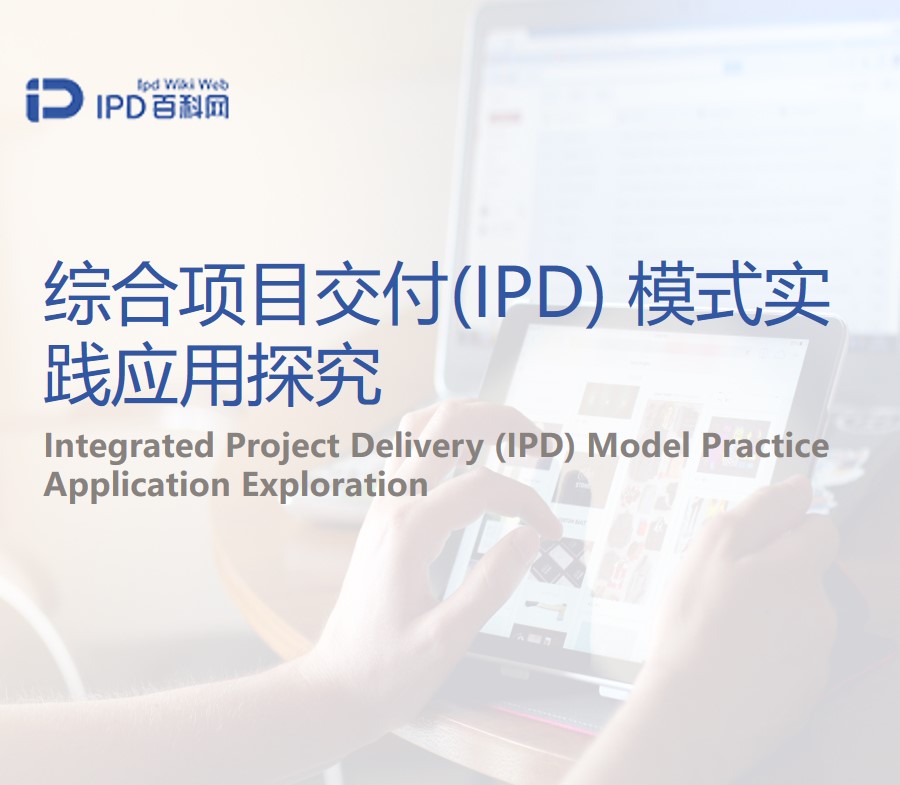 Ipd Wiki Web
IPD百科网

综合项目交付(IPD) 模式实践应用探究

Integrated Project Delivery (IPD) Model Practice Application Exploration